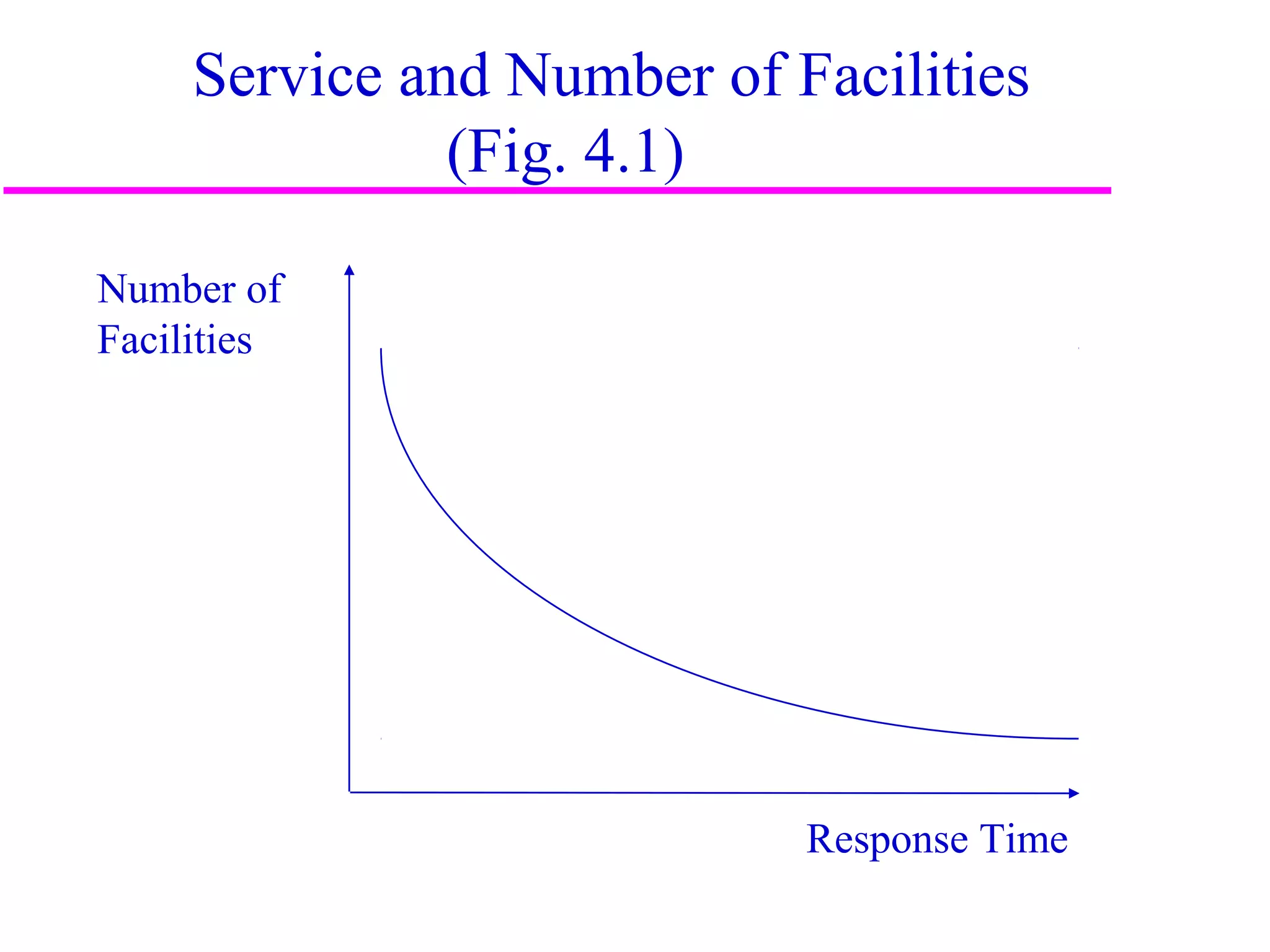 Service and Number of Facilities
(Fig. 4.1)

Number of
Facilities

Response Time